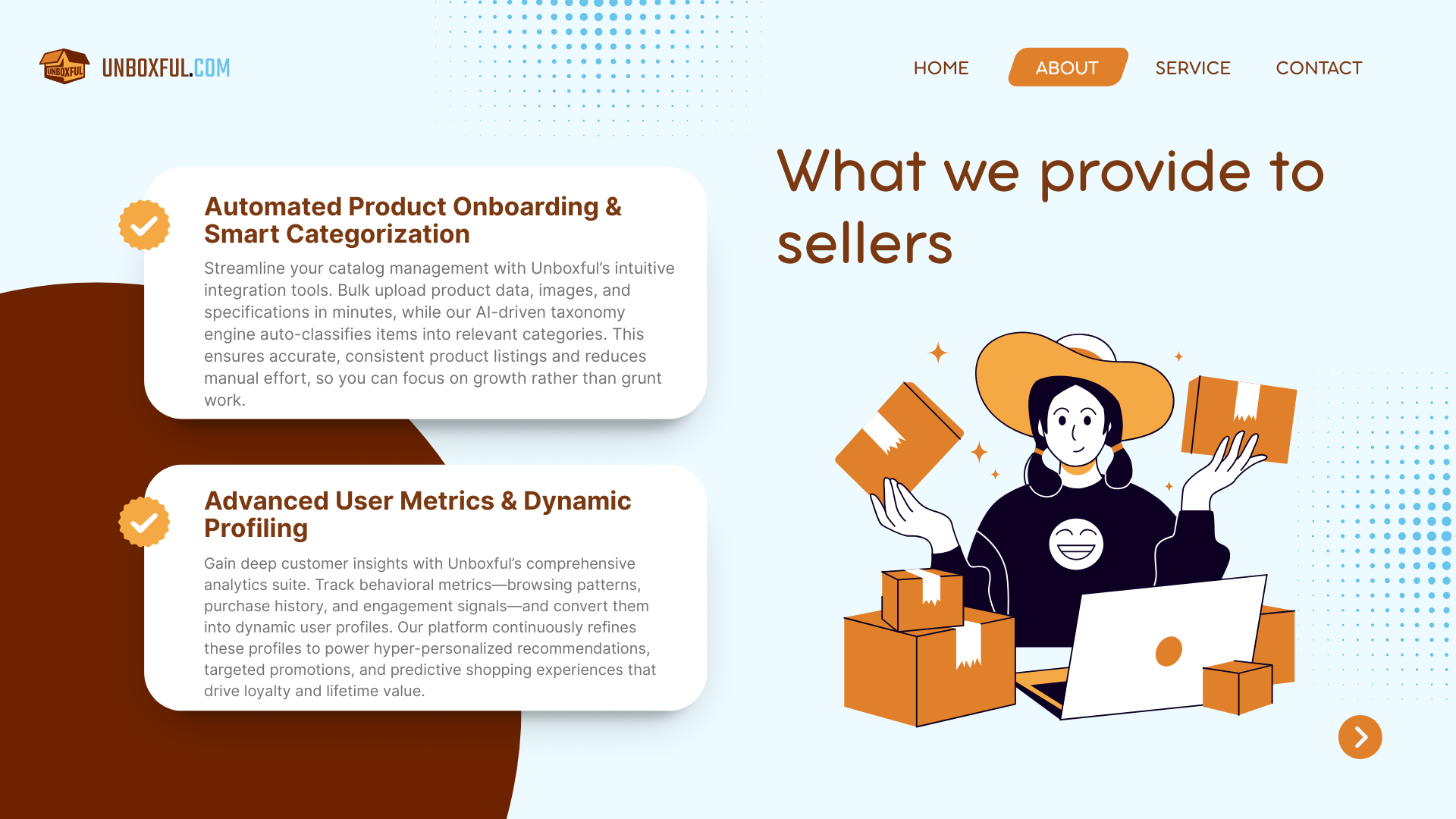 UNBOXFUL UNBOXFUL.COM

HOME ABOUT SERVICE CONTACT

What we provide to sellers

Automated Product Onboarding & Smart Categorization

Streamline your catalog management with Unboxful's intuitive integration tools. Bulk upload product data, images, and specifications in minutes, while our AI-driven taxonomy engine auto-classifies items into relevant categories. This ensures accurate, consistent product listings and reduces manual effort, so you can focus on growth rather than grunt work.

Advanced User Metrics & Dynamic Profiling

Gain deep customer insights with Unboxful's comprehensive analytics suite. Track behavioral metrics—browsing patterns, purchase history, and engagement signals—and convert them into dynamic user profiles. Our platform continuously refines these profiles to power hyper-personalized recommendations, targeted promotions, and predictive shopping experiences that drive loyalty and lifetime value.